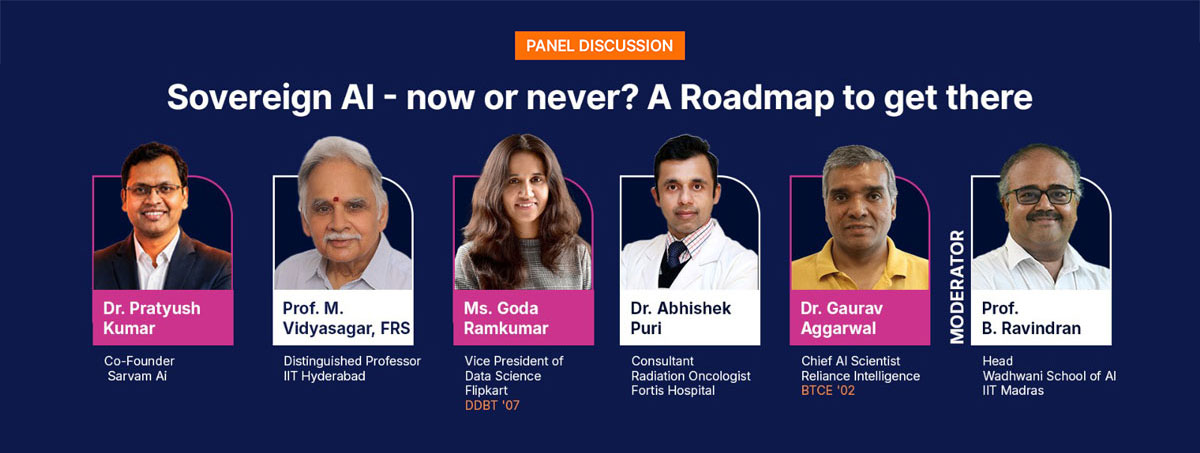 PANEL DISCUSSION

Sovereign AI - now or never? A Roadmap to get there

Dr. Pratyush Kumar
Co-Founder
Sarvam Ai

Prof. M. Vidyasagar, FRS
Distinguished Professor
IIT Hyderabad

Ms. Goda Ramkumar
Vice President of Data Science
Flipkart
DDBT '07

Dr. Abhishek Puri
Consultant
Radiation Oncologist
Fortis Hospital

Dr. Gaurav Aggarwal
Chief AI Scientist
Reliance Intelligence
BTCE '02

MODERATOR

Prof. B. Ravindran
Head
Wadhwani School of AI
IIT Madras